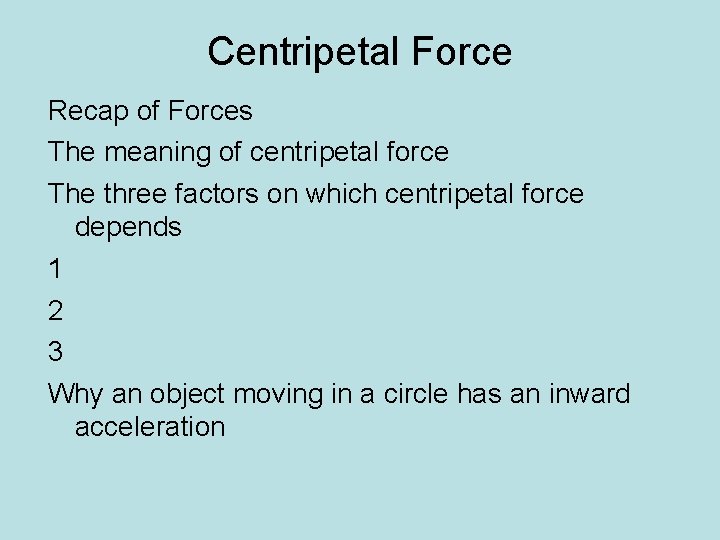 Centripetal Force

Recap of Forces

The meaning of centripetal force

The three factors on which centripetal force depends

1

2

3

Why an object moving in a circle has an inward acceleration